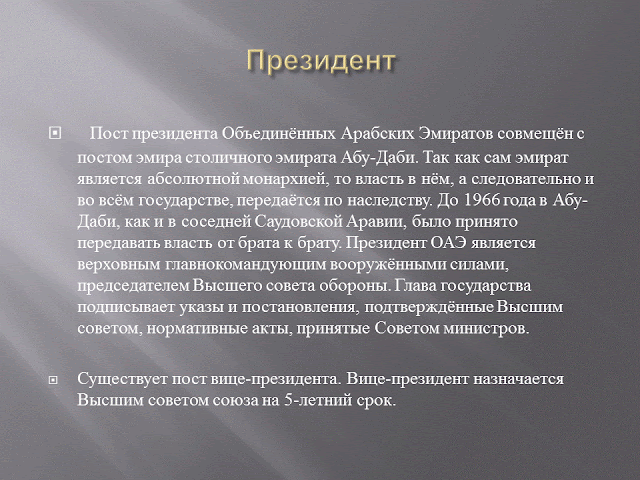 Президент

Пост президента Объединённых Арабских Эмиратов совмещён с постом эмира столичного эмирата Абу-Даби. Так как сам эмират является абсолютной монархией, то власть в нём, а следовательно и во всём государстве, передаётся по наследству. До 1966 года в Абу-Даби, как и в соседней Саудовской Аравии, было принято передавать власть от брата к брату. Президент ОАЭ является верховным главнокомандующим вооружёнными силами, председателем Высшего совета обороны. Глава государства подписывает указы и постановления, подтверждённые Высшим советом, нормативные акты, принятые Советом министров.

Существует пост вице-президента. Вице-президент назначается Высшим советом союза на 5-летний срок.